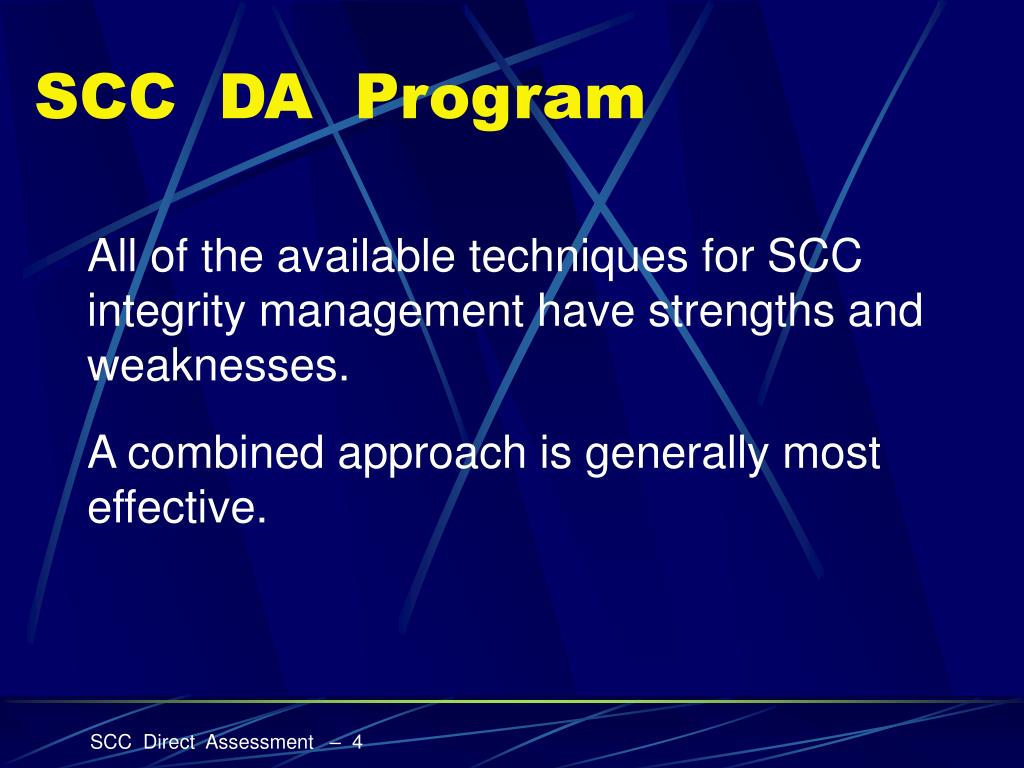 SCC DA Program

All of the available techniques for SCC integrity management have strengths and weaknesses.

A combined approach is generally most effective.

SCC Direct Assessment – 4